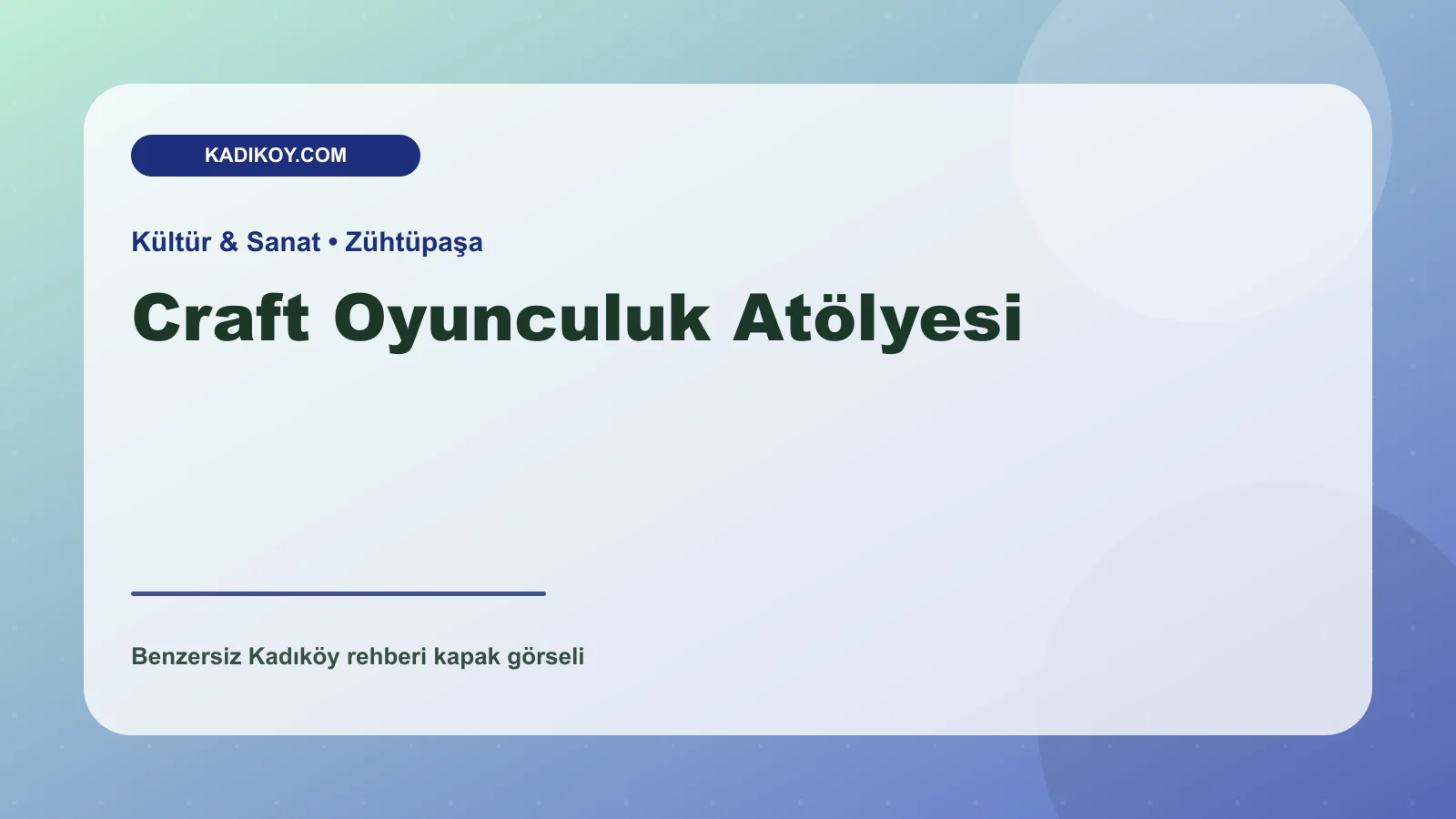 KADIKOY.COM

Kültür & Sanat • Zühtüpaşa

Craft Oyunculuk Atölyesi

Benzersiz Kadıköy rehberi kapak görseli